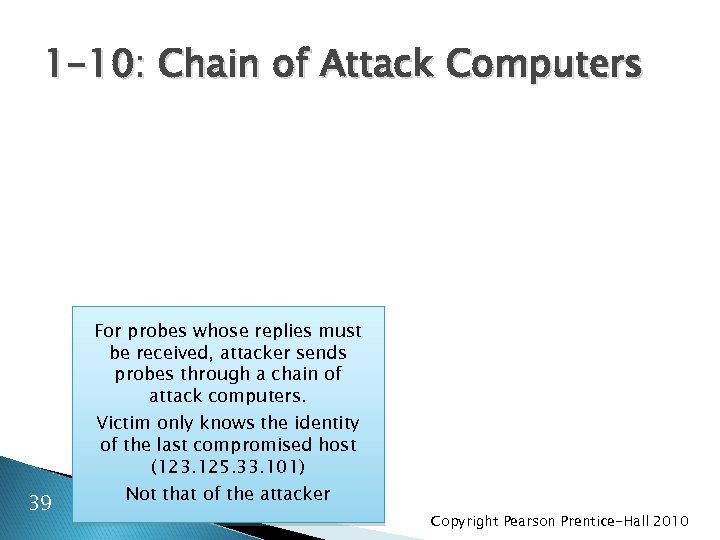 1-10: Chain of Attack Computers

For probes whose replies must be received, attacker sends probes through a chain of attack computers.

Victim only knows the identity of the last compromised host (123.125.33.101)

Not that of the attacker

39

Copyright Pearson Prentice-Hall 2010